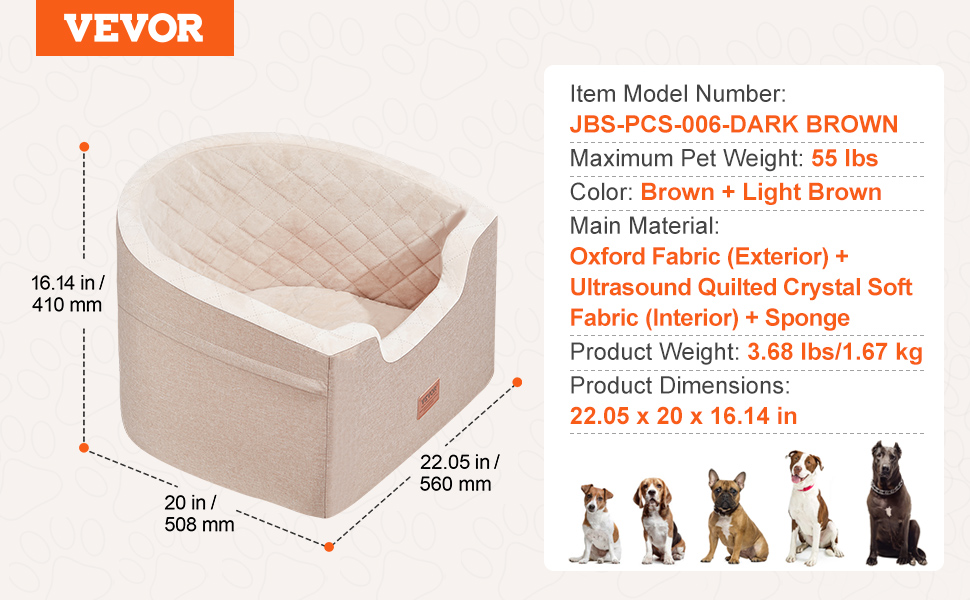 VEVOR

16.14 in / 410 mm

20 in / 508 mm

22.05 in / 560 mm

VEVOR

Item Model Number:
JBS-PCS-006-DARK BROWN
Maximum Pet Weight: 55 lbs
Color: Brown + Light Brown
Main Material:
Oxford Fabric (Exterior) + Ultrasound Quilted Crystal Soft Fabric (Interior) + Sponge
Product Weight: 3.68 lbs/1.67 kg
Product Dimensions:
22.05 x 20 x 16.14 in